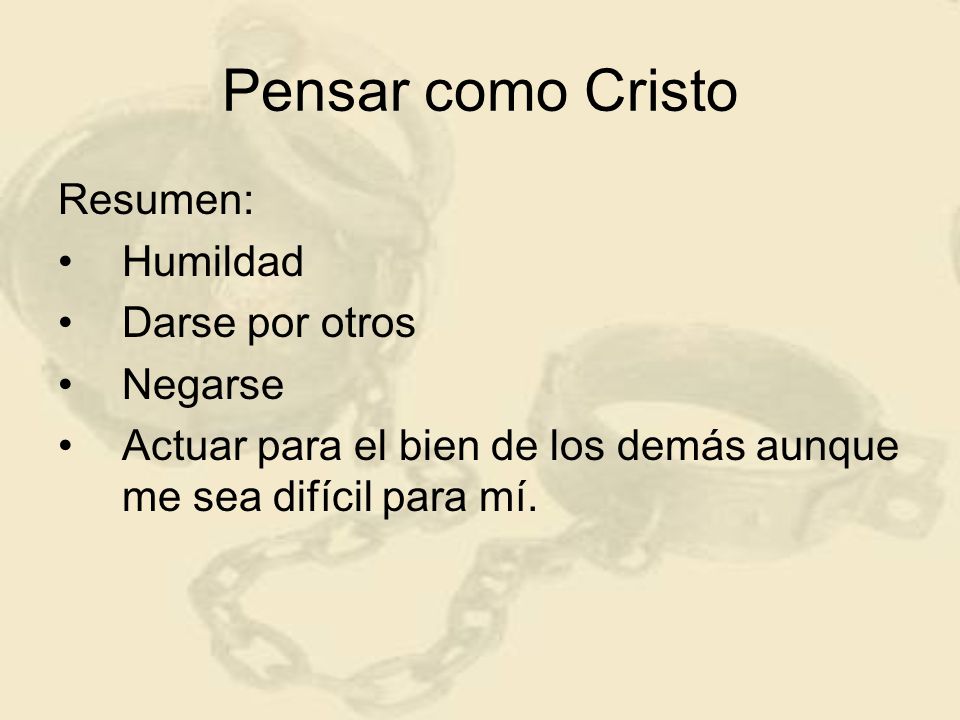 Pensar como Cristo

Resumen:
• Humildad
• Darse por otros
• Negarse
• Actuar para el bien de los demás aunque me sea difícil para mí.